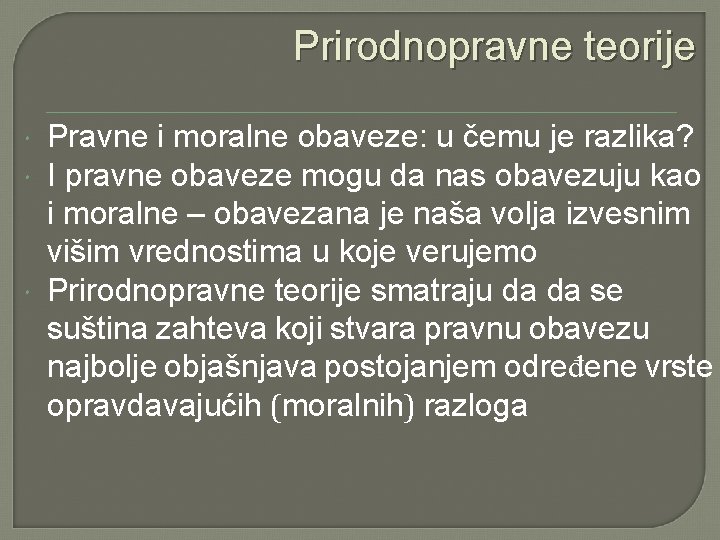 Prirodnopravne teorije

• Pravne i moralne obaveze: u čemu je razlika?
• I pravne obaveze mogu da nas obavezuju kao i moralne – obavezana je naša volja izvesnim višim vrednostima u koje verujemo
• Prirodnopravne teorije smatraju da da se suština zahteva koji stvara pravnu obavezu najbolje objašnjava postojanjem određene vrste opravdavajućih (moralnih) razloga